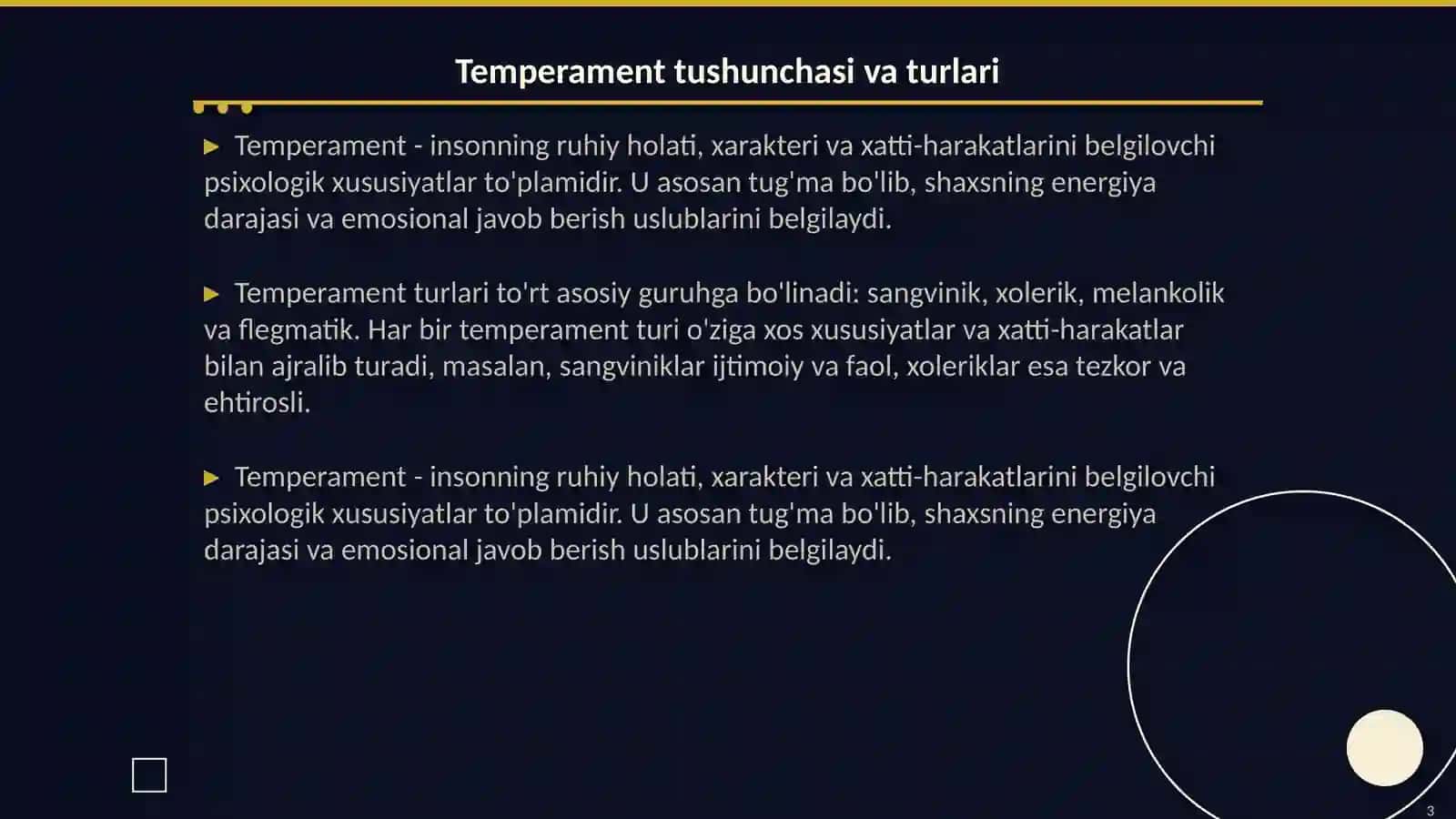 Temperament tushunchasi va turlari

▶ Temperament - insonning ruhiy holati, xarakteri va xatti-harakatlarini belgilovchi psixologik xususiyatlar to'plamidir. U asosan tug'ma bo'lib, shaxsning energiya darajasi va emosional javob berish uslublarini belgilaydi.

▶ Temperament turlari to'rt asosiy guruhga bo'linadi: sangvinik, xolerik, melankolik va flegmatik. Har bir temperament turi o'ziga xos xususiyatlar va xatti-harakatlar bilan ajralib turadi, masalan, sangviniklar ijtimoiy va faol, xoleriklar esa tezkor va ehtirosli.

▶ Temperament - insonning ruhiy holati, xarakteri va xatti-harakatlarini belgilovchi psixologik xususiyatlar to'plamidir. U asosan tug'ma bo'lib, shaxsning energiya darajasi va emosional javob berish uslublarini belgilaydi.

3